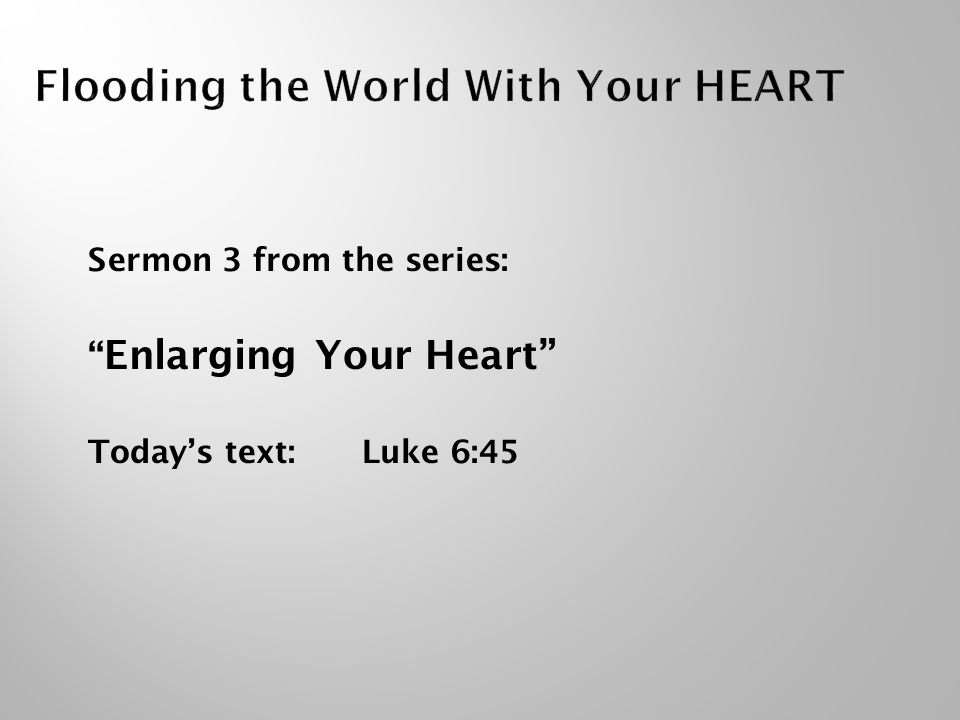 Flooding the World With Your HEART

Sermon 3 from the series:

“Enlarging Your Heart”

Today’s text: Luke 6:45